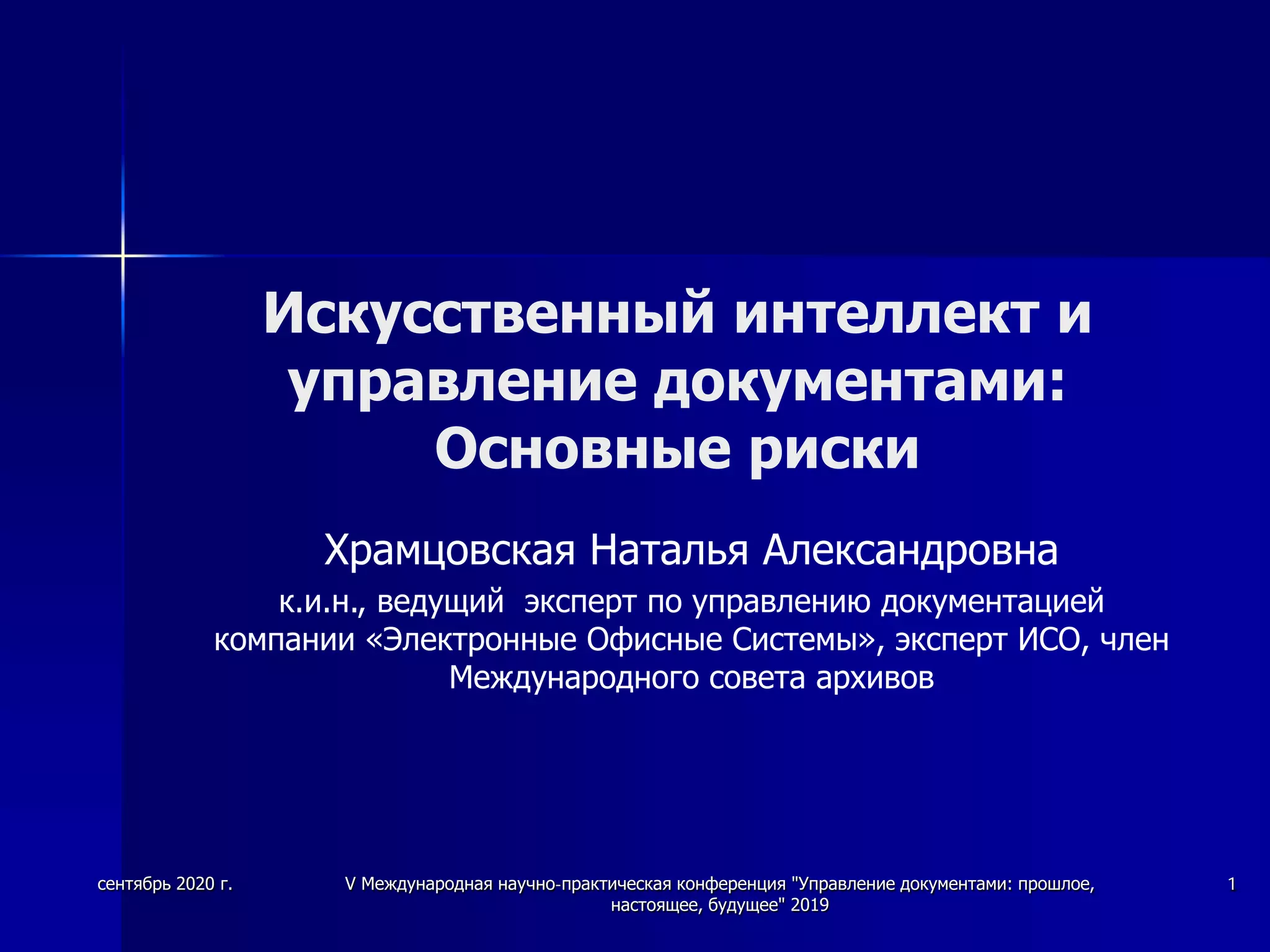 Искусственный интеллект и управление документами: Основные риски

Храмцовская Наталья Александровна

к.и.н., ведущий эксперт по управлению документацией компании «Электронные Офисные Системы», эксперт ИСО, член Международного совета архивов

сентябрь 2020 г.

V Международная научно-практическая конференция "Управление документами: прошлое, настоящее, будущее" 2019

1